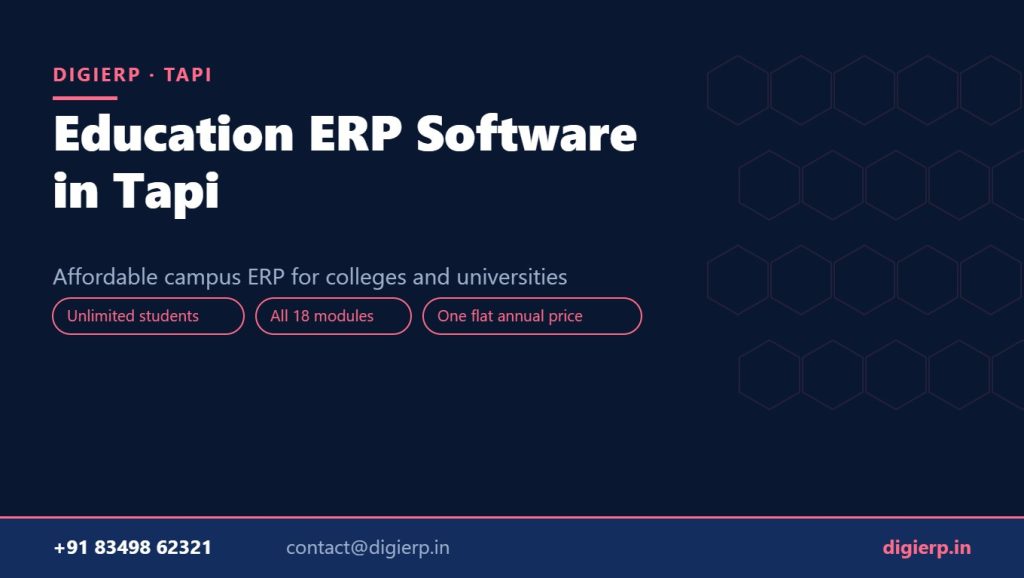 DIGIERP · TAPI

Education ERP Software in Tapi

Affordable campus ERP for colleges and universities

Unlimited students

All 18 modules

One flat annual price

+91 83498 62321

contact@digierp.in

digierp.in